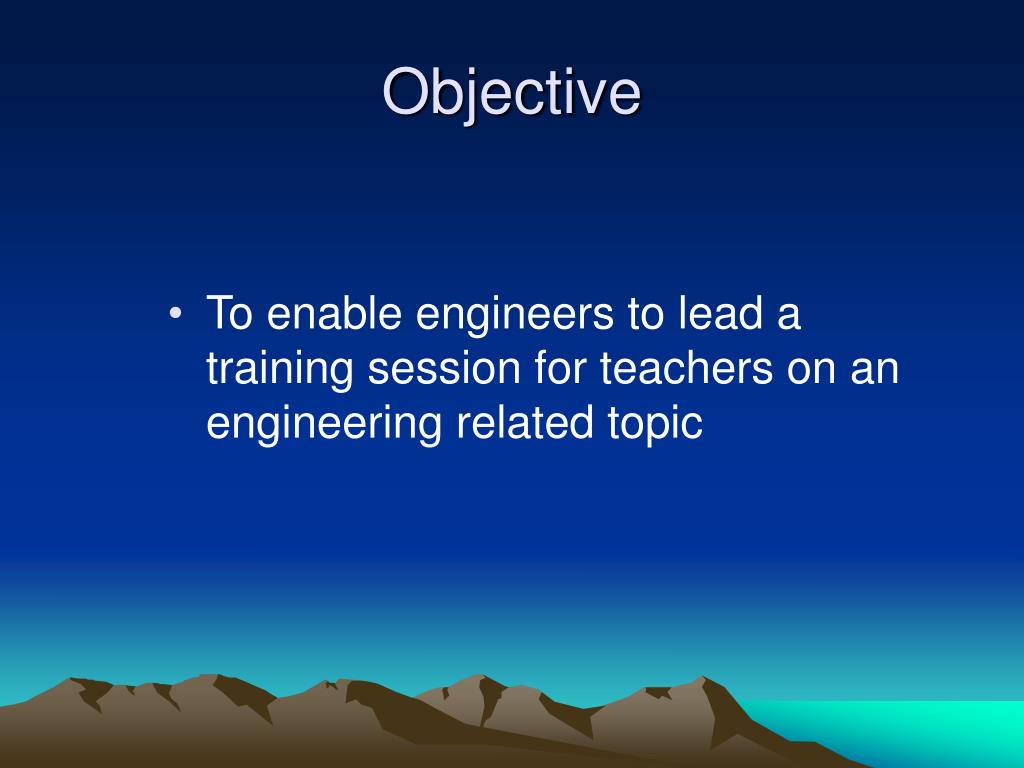 Objective

• To enable engineers to lead a training session for teachers on an engineering related topic